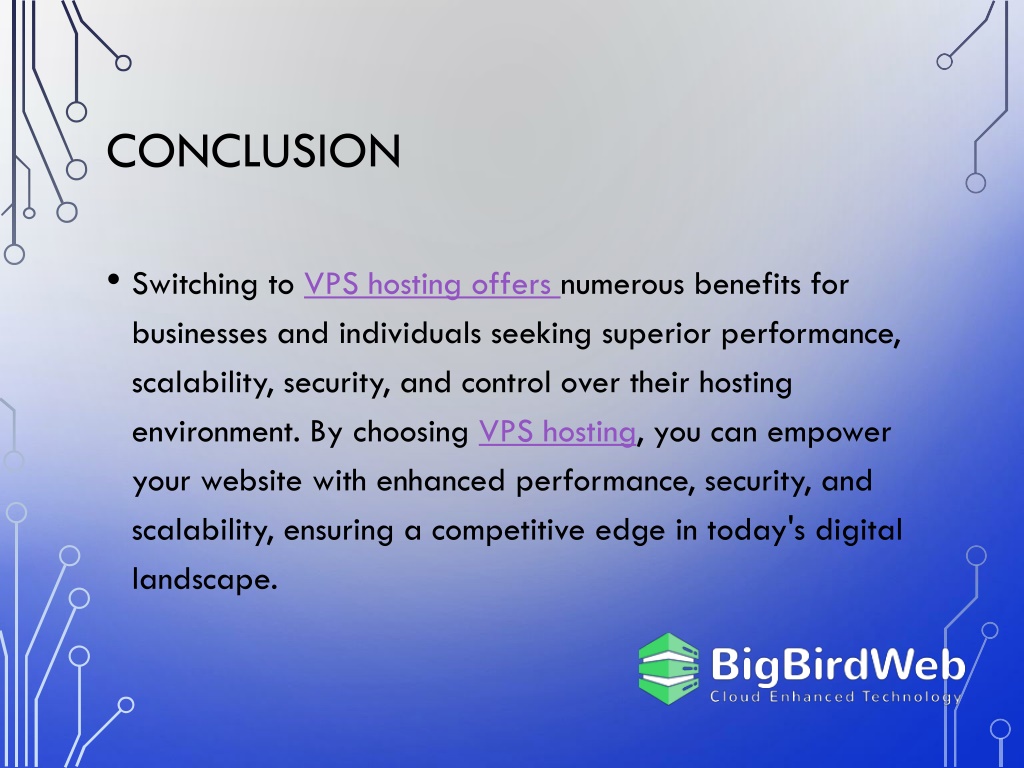 CONCLUSION

• Switching to VPS hosting offers numerous benefits for businesses and individuals seeking superior performance, scalability, security, and control over their hosting environment. By choosing VPS hosting, you can empower your website with enhanced performance, security, and scalability, ensuring a competitive edge in today's digital landscape.

BigBirdWeb
Cloud Enhanced Technology